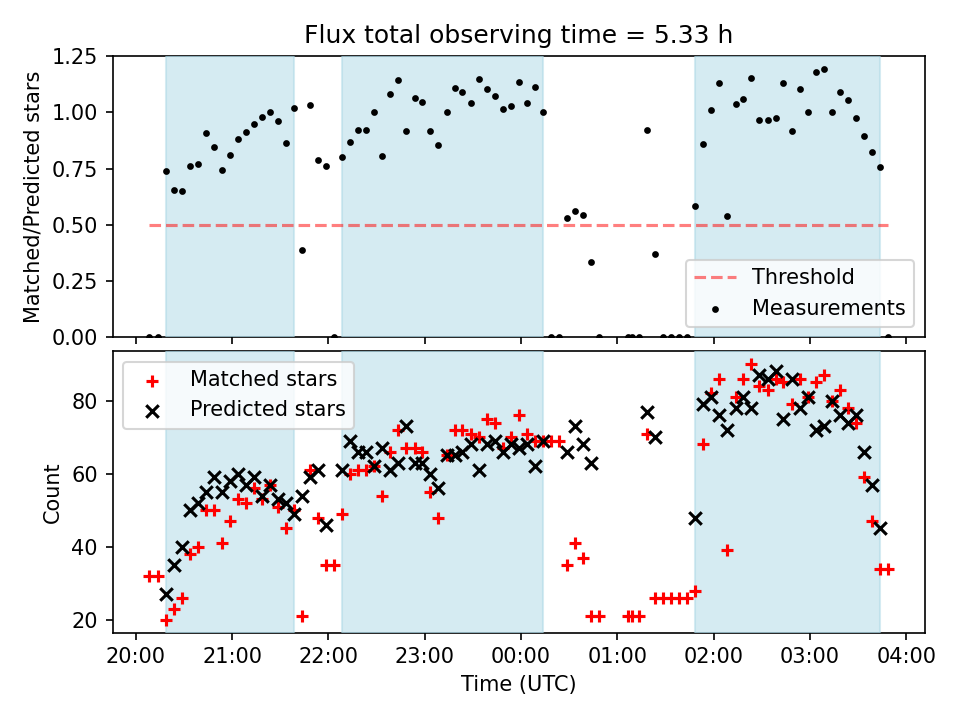 Flux total observing time = 5.33 h

Matched/Predicted stars

1.25
1.00
0.75
0.50
0.25
0.00

Threshold
Measurements

Matched stars
Predicted stars

Count

80
60
40
20

20:00 21:00 22:00 23:00 00:00 01:00 02:00 03:00 04:00

Time (UTC)